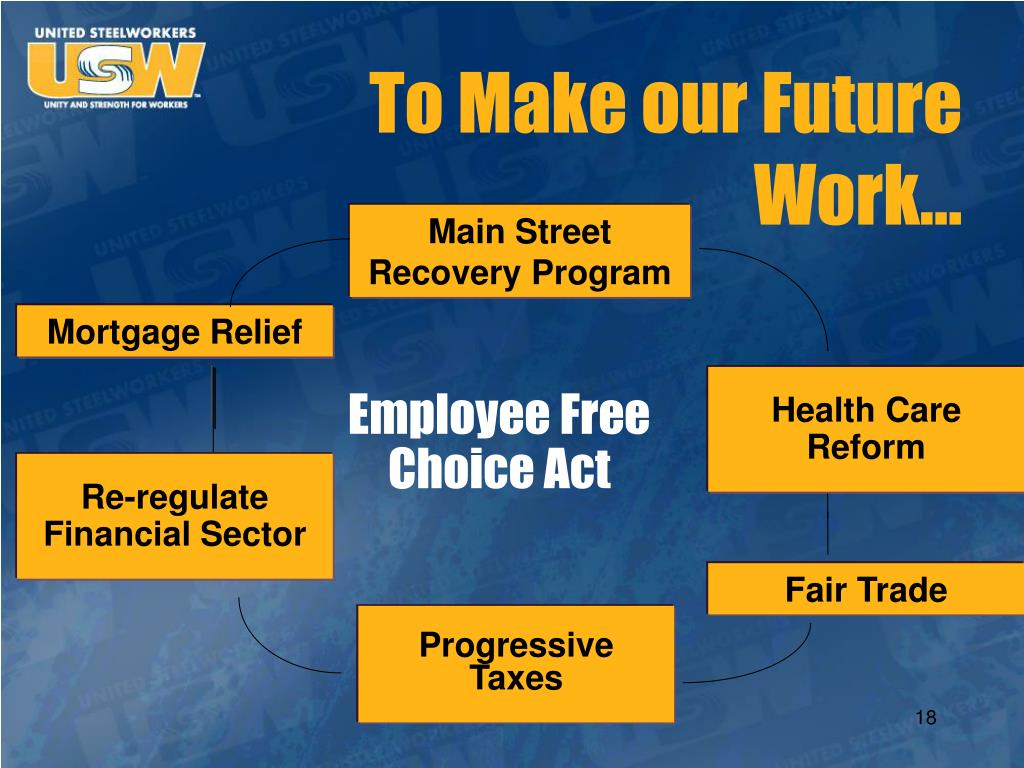 UNITED STEELWORKERS
USW
UNITY AND STRENGTH FOR WORKERS

To Make our Future Work…

Main Street Recovery Program

Mortgage Relief

Employee Free Choice Act

Health Care Reform

Re-regulate Financial Sector

Fair Trade

Progressive Taxes

18